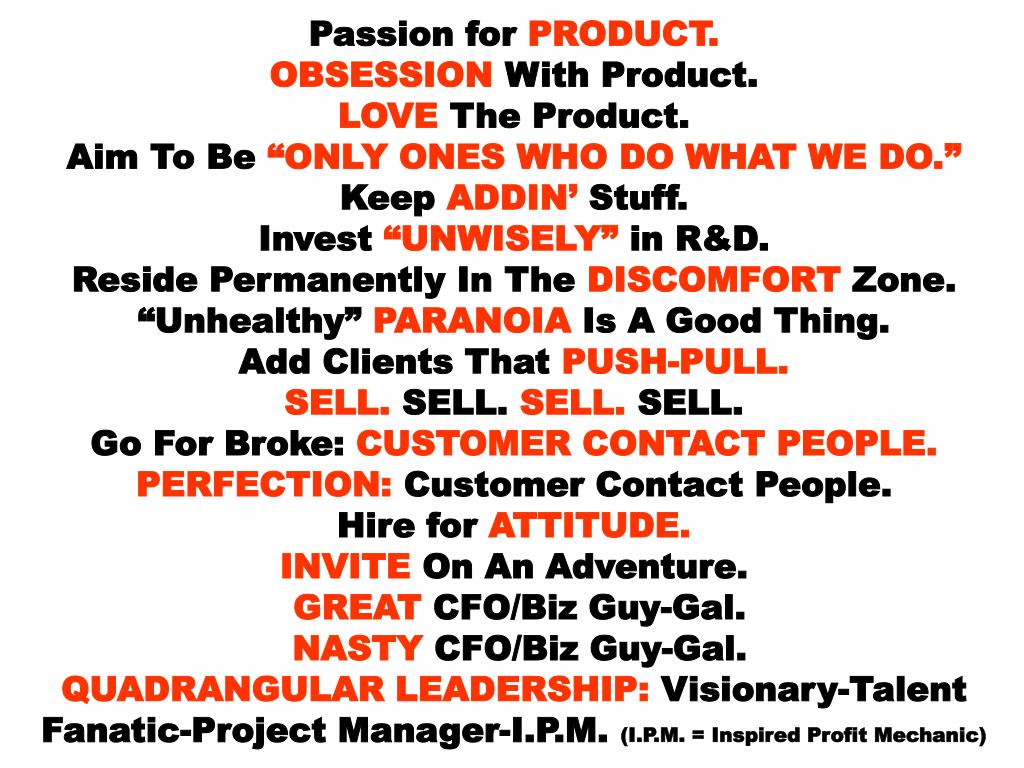 Passion for PRODUCT.
OBSESSION With Product.
LOVE The Product.
Aim To Be “ONLY ONES WHO DO WHAT WE DO.”
Keep ADDIN’ Stuff.
Invest “UNWISELY” in R&D.
Reside Permanently In The DISCOMFORT Zone.
“Unhealthy” PARANOIA Is A Good Thing.
Add Clients That PUSH-PULL.
SELL. SELL. SELL. SELL.
Go For Broke: CUSTOMER CONTACT PEOPLE.
PERFECTION: Customer Contact People.
Hire for ATTITUDE.
INVITE On An Adventure.
GREAT CFO/Biz Guy-Gal.
NASTY CFO/Biz Guy-Gal.
QUADRANGULAR LEADERSHIP: Visionary-Talent Fanatic-Project Manager-I.P.M. (I.P.M. = Inspired Profit Mechanic)